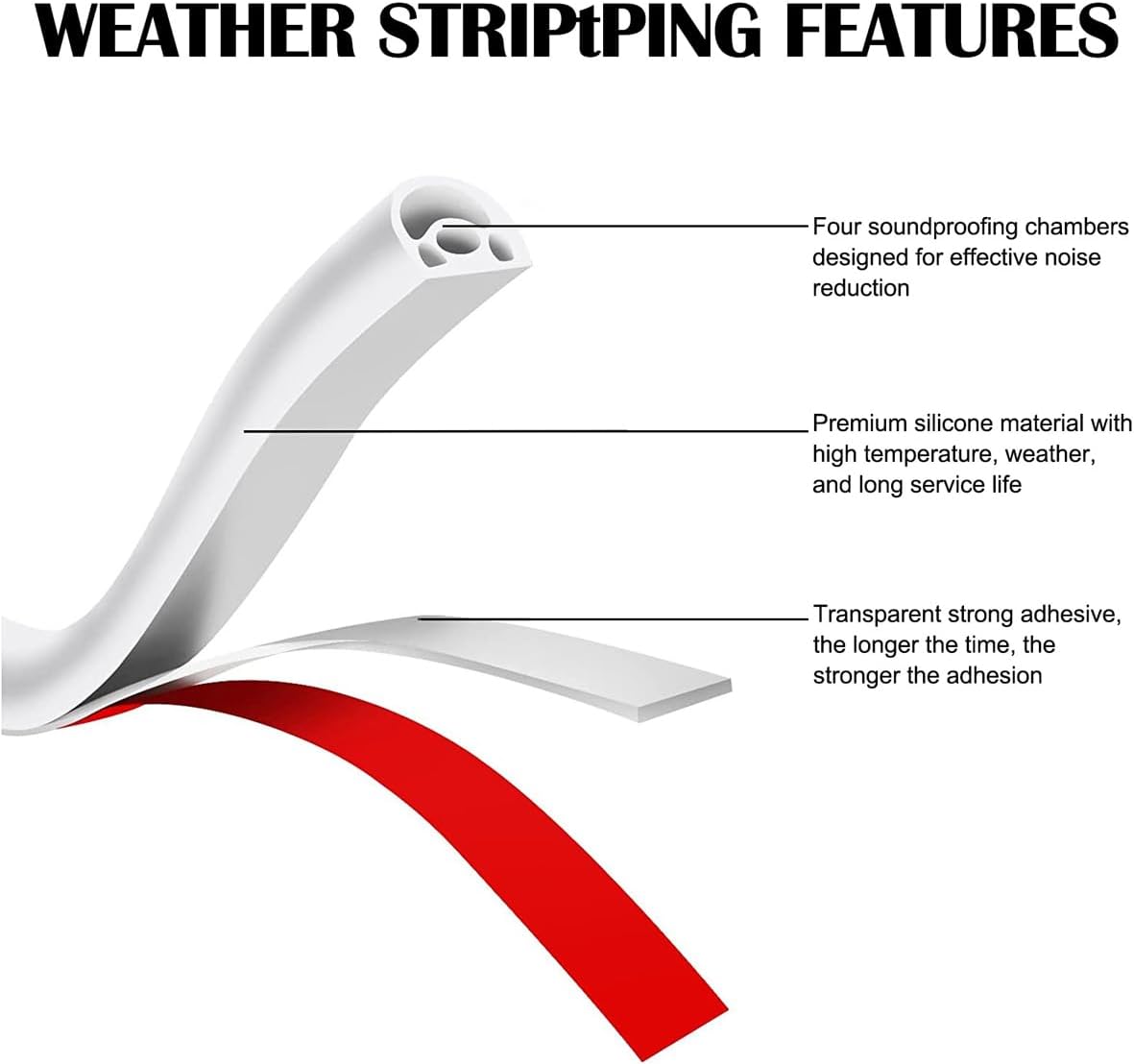 WEATHER STRIPtPING FEATURES

Four soundproofing chambers designed for effective noise reduction

Premium silicone material with high temperature, weather, and long service life

Transparent strong adhesive, the longer the time, the stronger the adhesion